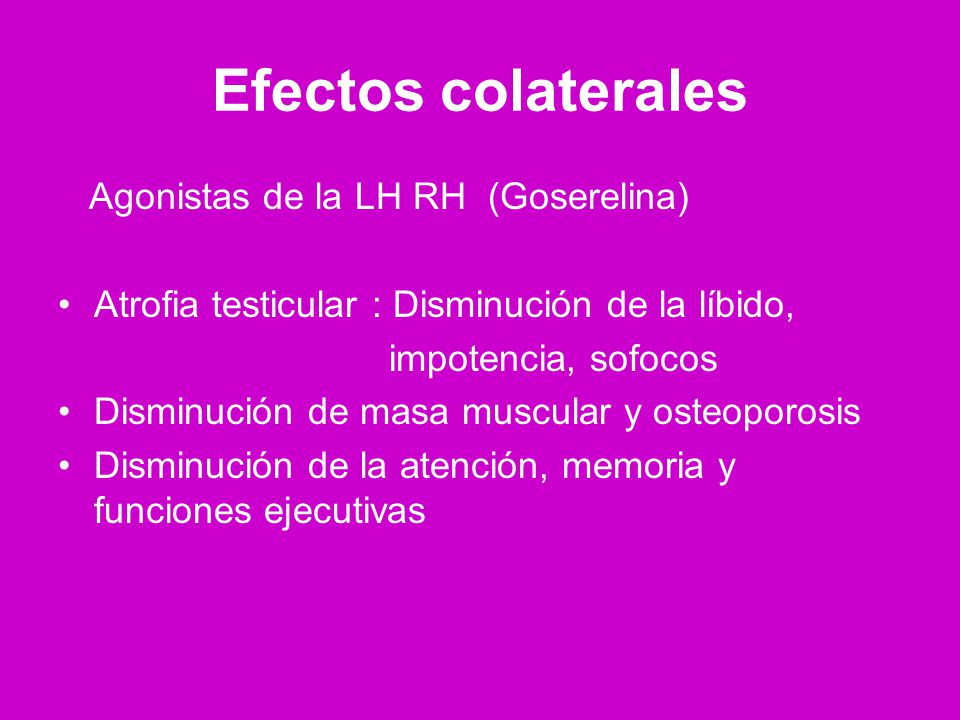 Efectos colaterales

Agonistas de la LH RH (Goserelina)

• Atrofia testicular : Disminución de la líbido, impotencia, sofocos
• Disminución de masa muscular y osteoporosis
• Disminución de la atención, memoria y funciones ejecutivas